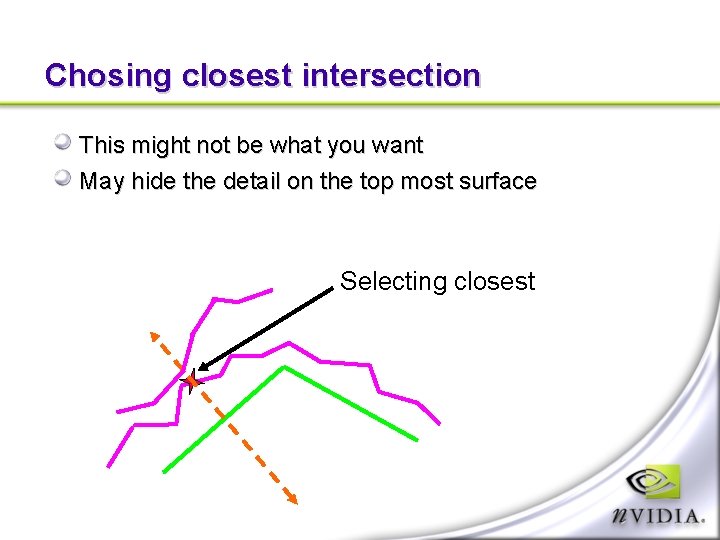 Chosing closest intersection

This might not be what you want

May hide the detail on the top most surface

Selecting closest

nVIDIA.